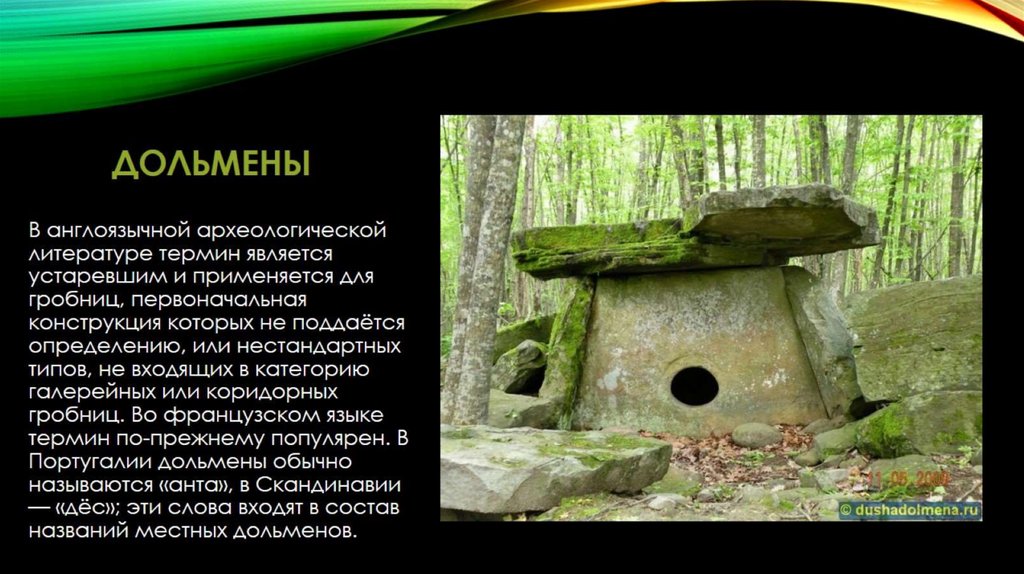 ДОЛЬМЕНЫ

В англоязычной археологической литературе термин является устаревшим и применяется для гробниц, первоначальная конструкция которых не поддаётся определению, или нестандартных типов, не входящих в категорию галерейных или коридорных гробниц. Во французском языке термин по-прежнему популярен. В Португалии дольмены обычно называются «анта», в Скандинавии — «дёс»; эти слова входят в состав названий местных дольменов.

11.05.2004

© dushadolmena.ru